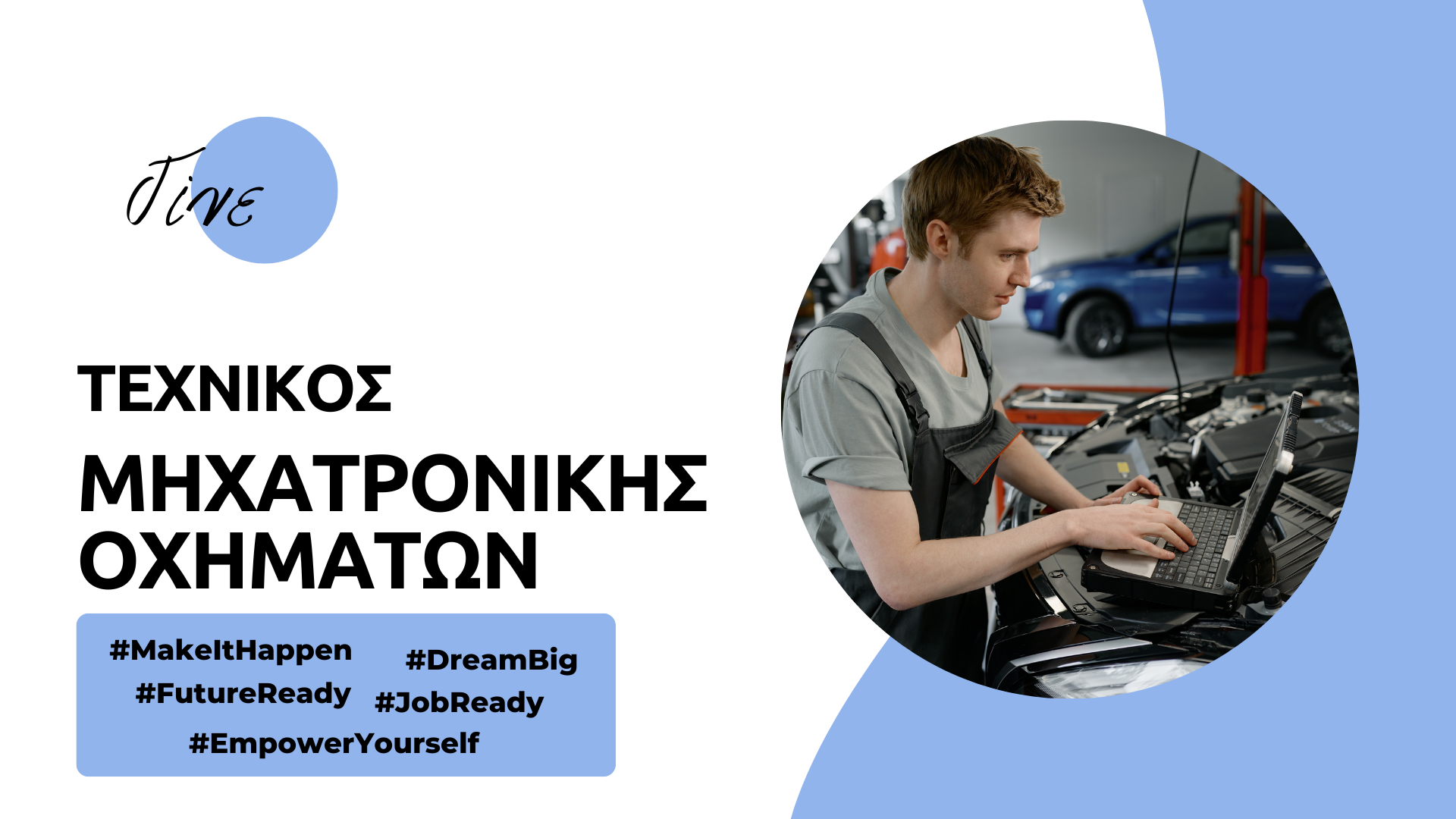 Γίνε

ΤΕΧΝΙΚΟΣ
ΜΗΧΑΤΡΟΝΙΚΗΣ
ΟΧΗΜΑΤΩΝ

#MakeItHappen #DreamBig
#FutureReady #JobReady
#EmpowerYourself